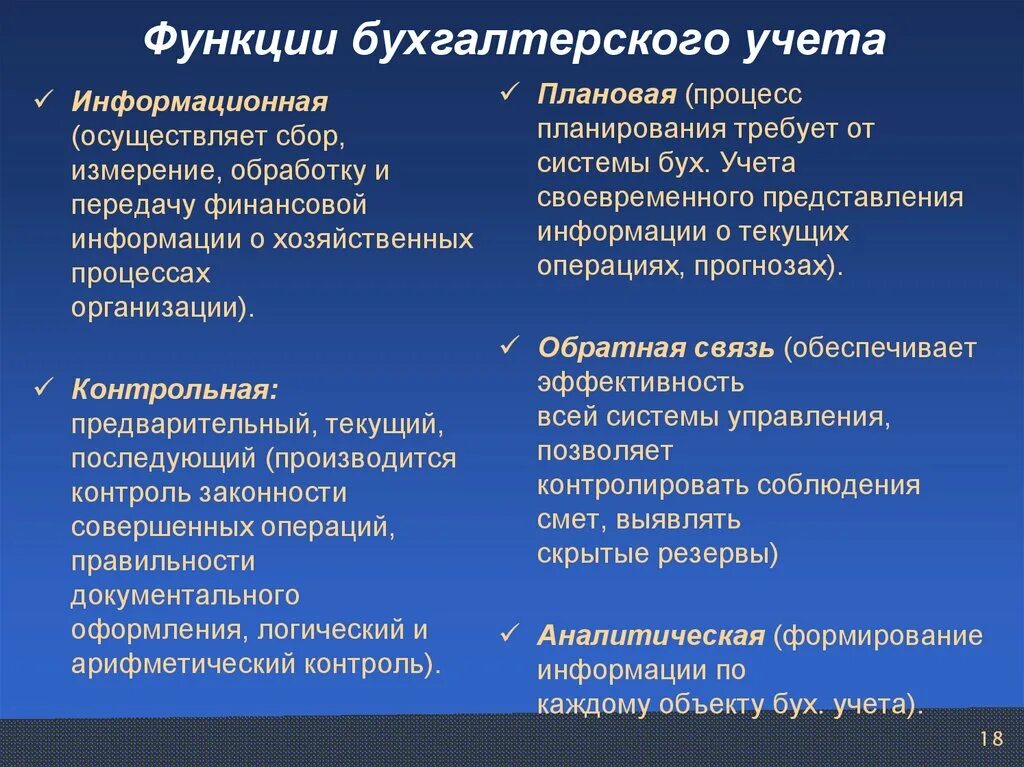 Функции бухгалтерского учета

✓ Информационная (осуществляет сбор, измерение, обработку и передачу финансовой информации о хозяйственных процессах организации).

✓ Контрольная: предварительный, текущий, последующий (производится контроль законности совершенных операций, правильности документального оформления, логический и арифметический контроль).

✓ Плановая (процесс планирования требует от системы бух. Учета своевременного представления информации о текущих операциях, прогнозах).

✓ Обратная связь (обеспечивает эффективность всей системы управления, позволяет контролировать соблюдения смет, выявлять скрытые резервы)

✓ Аналитическая (формирование информации по каждому объекту бух. учета).

18